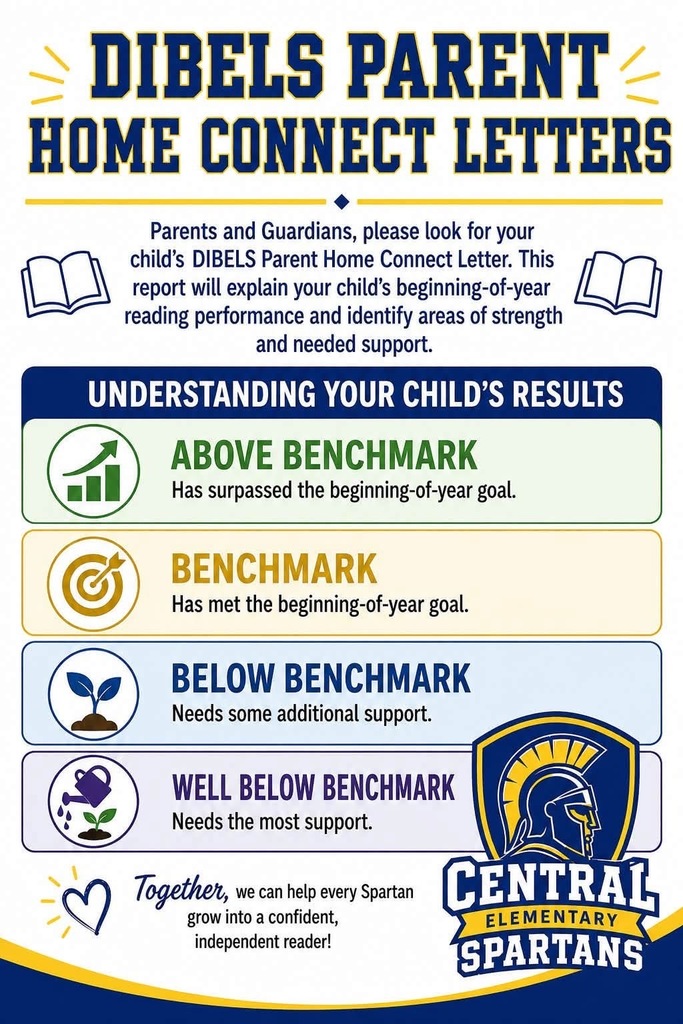 DIBELS PARENT HOME CONNECT LETTERS

Parents and Guardians, please look for your child's DIBELS Parent Home Connect Letter. This report will explain your child's beginning-of-year reading performance and identify areas of strength and needed support.

UNDERSTANDING YOUR CHILD'S RESULTS

ABOVE BENCHMARK
Has surpassed the beginning-of-year goal.

BENCHMARK
Has met the beginning-of-year goal.

BELOW BENCHMARK
Needs some additional support.

WELL BELOW BENCHMARK
Needs the most support.

Together, we can help every Spartan grow into a confident, independent reader!

CENTRAL
ELEMENTARY
SPARTANS